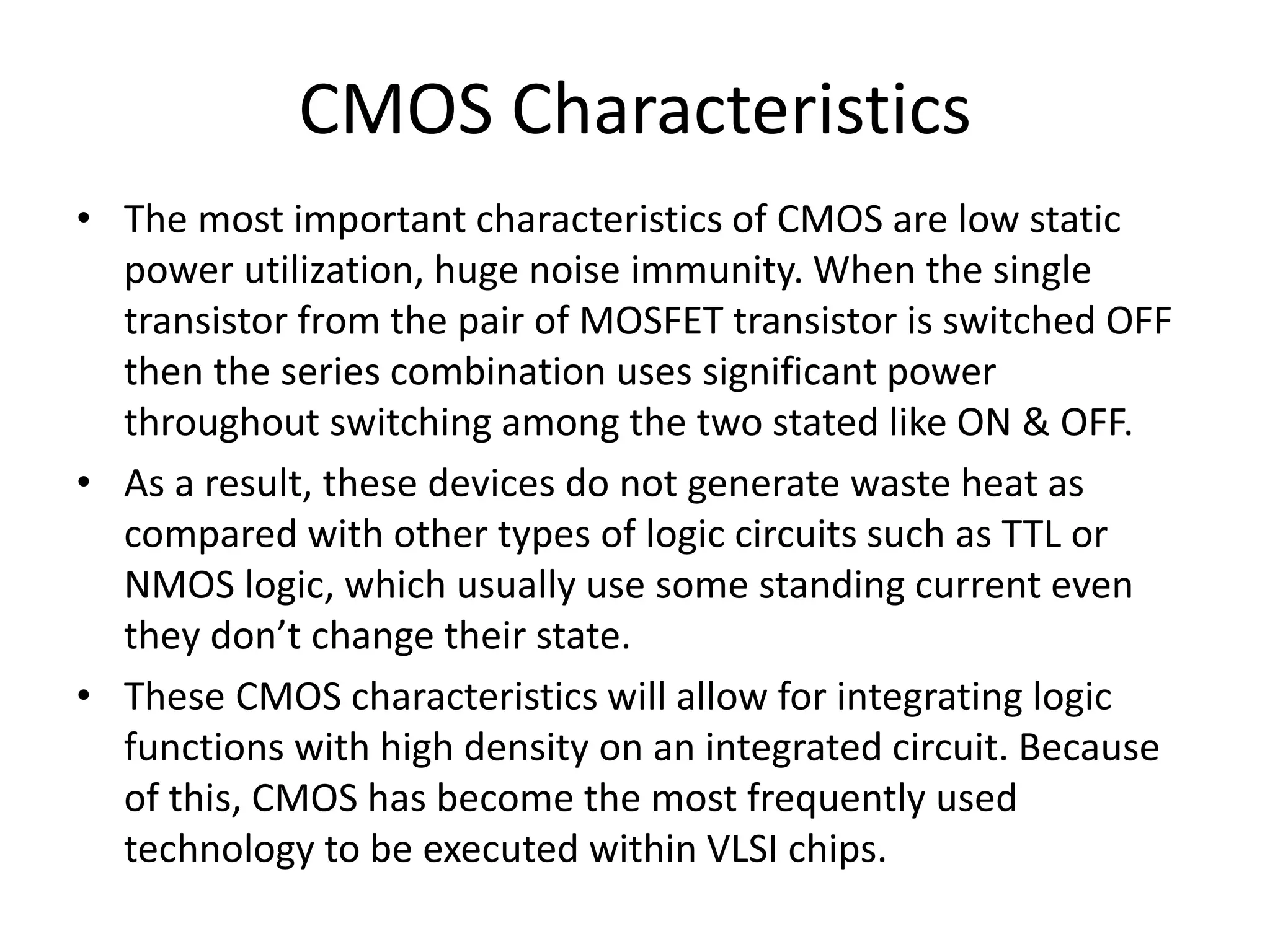 CMOS Characteristics

• The most important characteristics of CMOS are low static power utilization, huge noise immunity. When the single transistor from the pair of MOSFET transistor is switched OFF then the series combination uses significant power throughout switching among the two stated like ON & OFF.

• As a result, these devices do not generate waste heat as compared with other types of logic circuits such as TTL or NMOS logic, which usually use some standing current even they don’t change their state.

• These CMOS characteristics will allow for integrating logic functions with high density on an integrated circuit. Because of this, CMOS has become the most frequently used technology to be executed within VLSI chips.